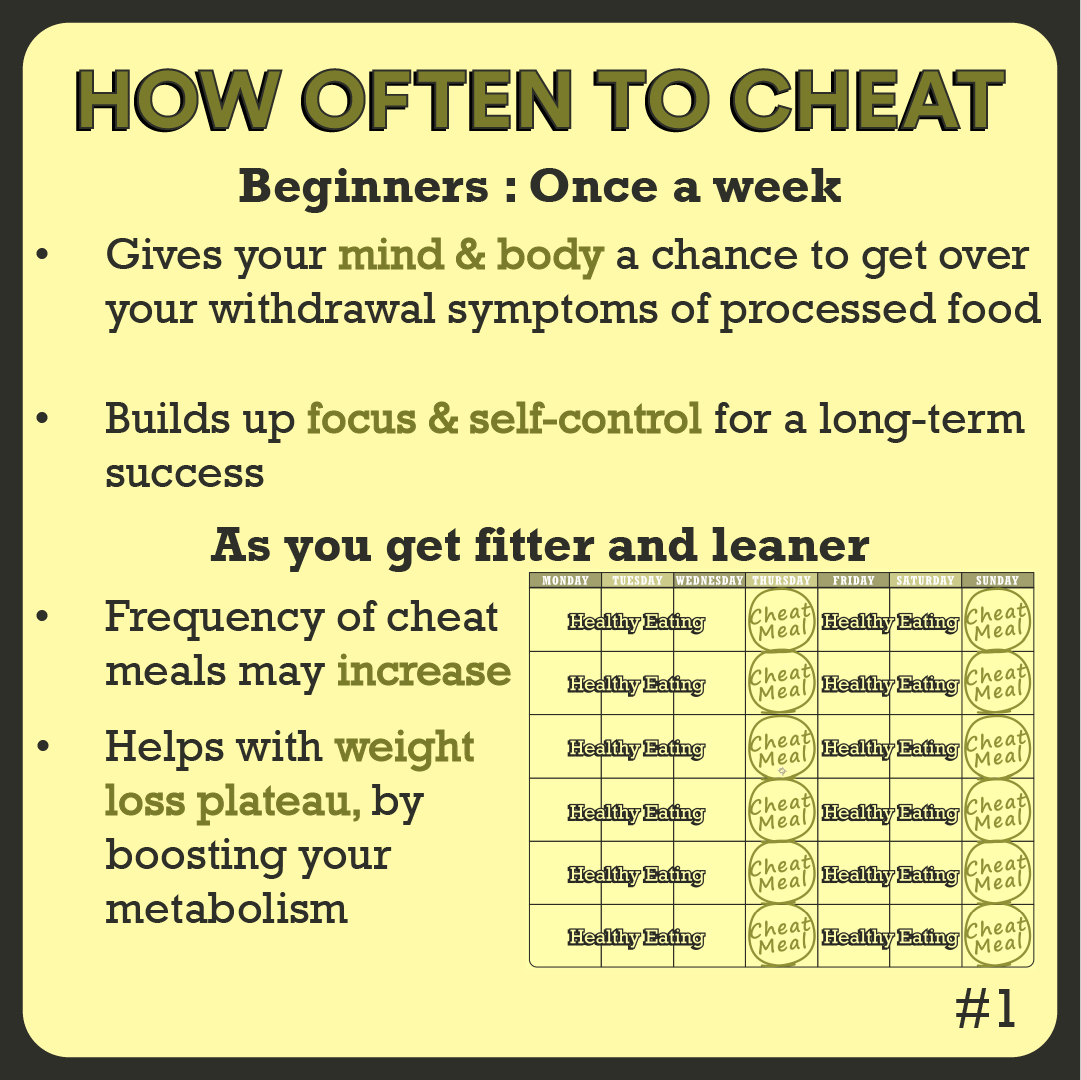 HOW OFTEN TO CHEAT

Beginners : Once a week

• Gives your mind & body a chance to get over your withdrawal symptoms of processed food

• Builds up focus & self-control for a long-term success

As you get fitter and leaner

• Frequency of cheat meals may increase

• Helps with weight loss plateau, by boosting your metabolism

| MONDAY | TUESDAY | WEDNESDAY | THURSDAY | FRIDAY | SATURDAY | SUNDAY |
|---|---|---|---|---|---|---|
| Healthy Eating | | | Cheat Meal | Healthy Eating | | Cheat Meal |
| Healthy Eating | | | Cheat Meal | Healthy Eating | | Cheat Meal |
| Healthy Eating | | | Cheat Meal | Healthy Eating | | Cheat Meal |
| Healthy Eating | | | Cheat Meal | Healthy Eating | | Cheat Meal |
| Healthy Eating | | | Cheat Meal | Healthy Eating | | Cheat Meal |
| Healthy Eating | | | Cheat Meal | Healthy Eating | | Cheat Meal |

#1